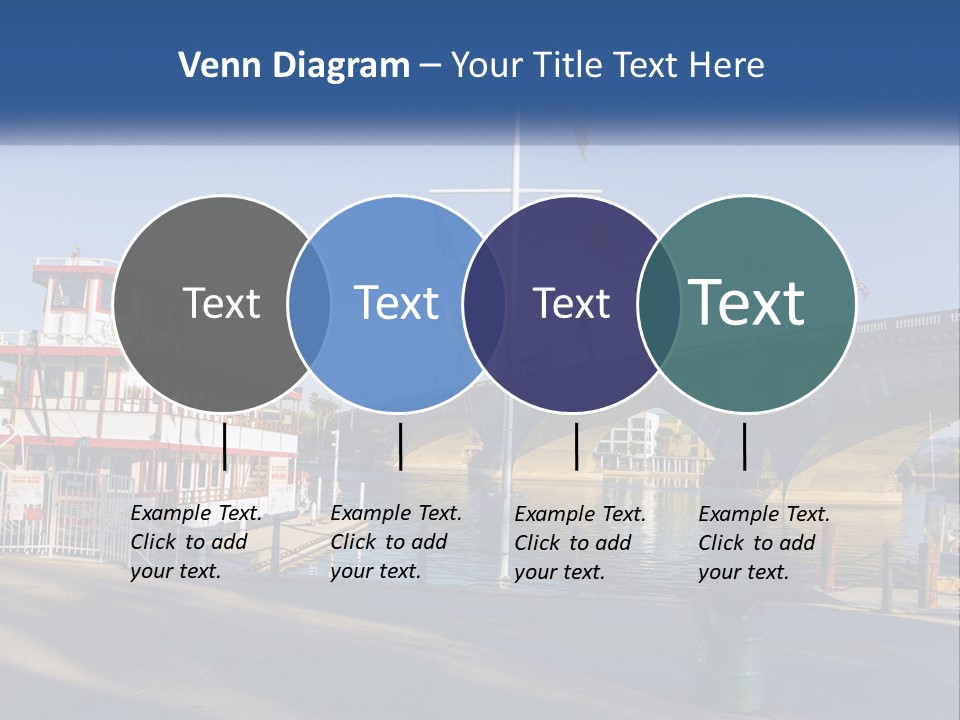 Venn Diagram – Your Title Text Here

Text

Text

Text

Text

Example Text. Click to add your text.

Example Text. Click to add your text.

Example Text. Click to add your text.

Example Text. Click to add your text.